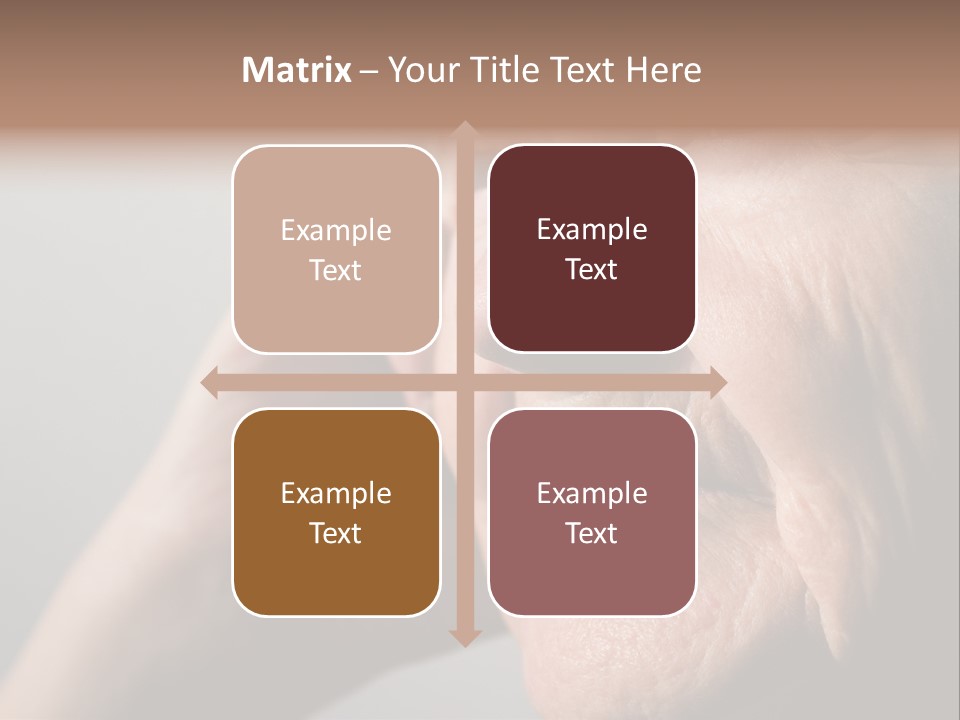 Matrix – Your Title Text Here

Example Text

Example Text

Example Text

Example Text